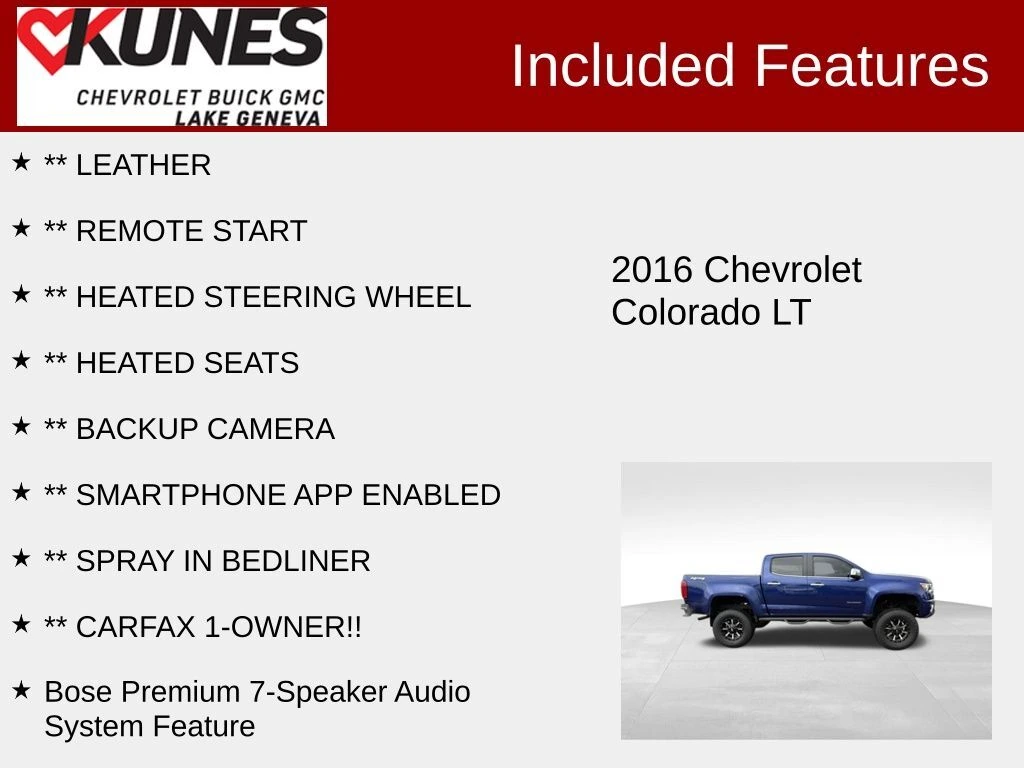 KUNES
CHEVROLET BUICK GMC
LAKE GENEVA

Included Features

★ ** LEATHER

★ ** REMOTE START

★ ** HEATED STEERING WHEEL

★ ** HEATED SEATS

★ ** BACKUP CAMERA

★ ** SMARTPHONE APP ENABLED

★ ** SPRAY IN BEDLINER

★ ** CARFAX 1-OWNER!!

★ Bose Premium 7-Speaker Audio System Feature

2016 Chevrolet Colorado LT